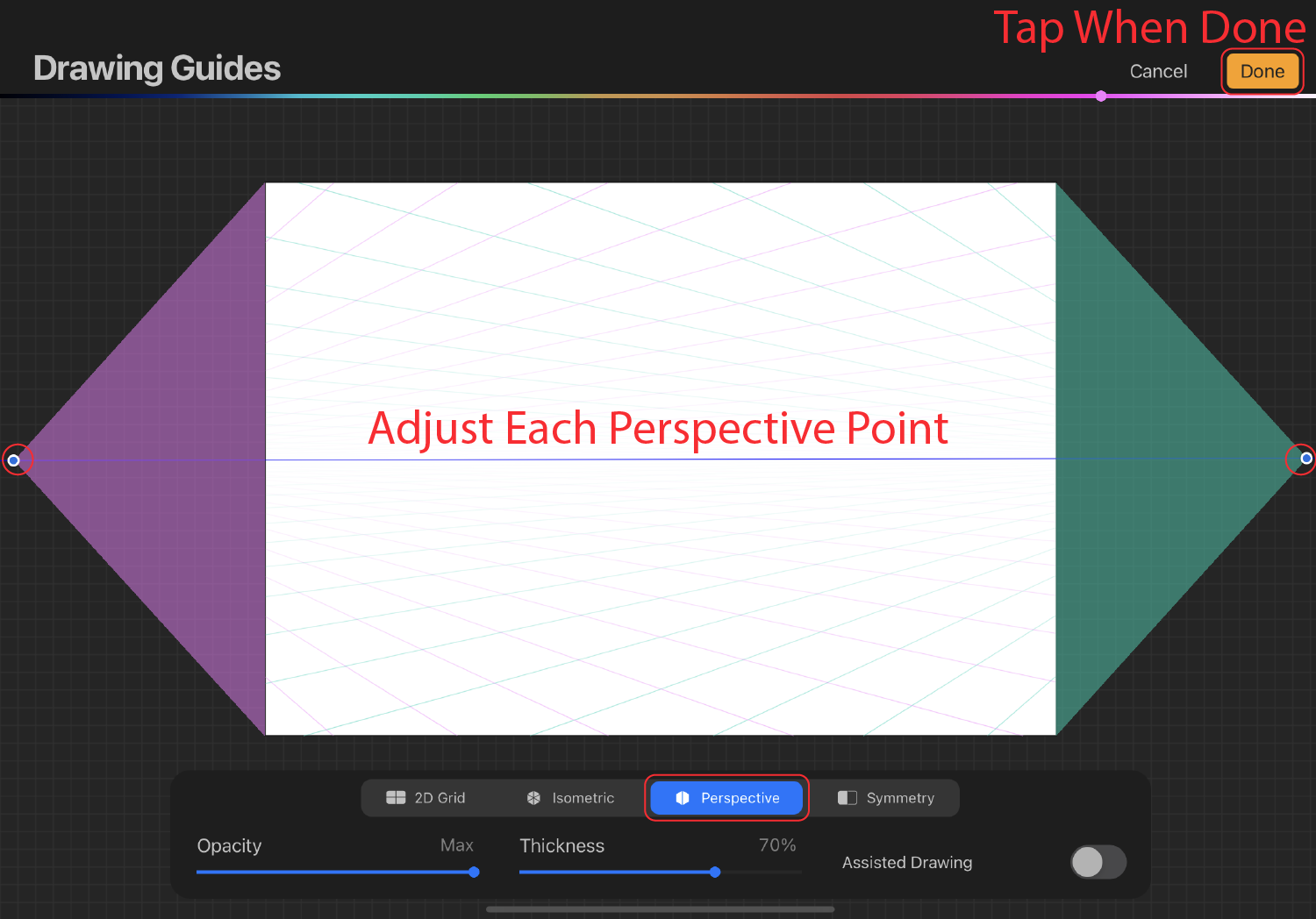 Tap When Done

Drawing Guides

Cancel

Done

Adjust Each Perspective Point

2D Grid

Isometric

Perspective

Symmetry

Opacity

Max

Thickness

70%

Assisted Drawing